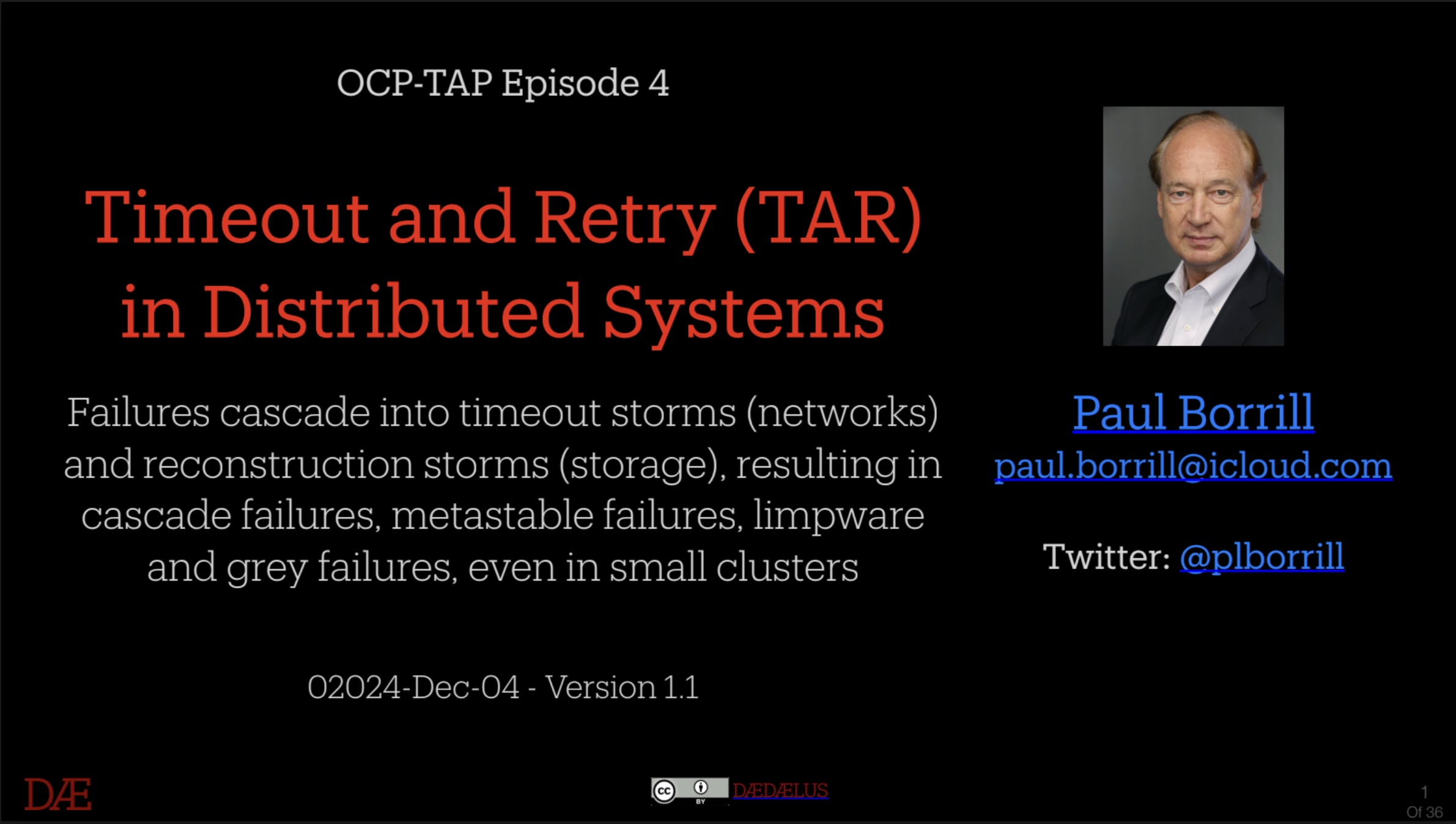 OCP-TAP Episode 4

Timeout and Retry (TAR) in Distributed Systems

Failures cascade into timeout storms (networks) and reconstruction storms (storage), resulting in cascade failures, metastable failures, limpware and grey failures, even in small clusters

02024-Dec-04 - Version 1.1

Paul Borrill
paul.borrill@icloud.com

Twitter: @plborrill

DÆ

cc BY DÆDÆLUS

1
Of 36